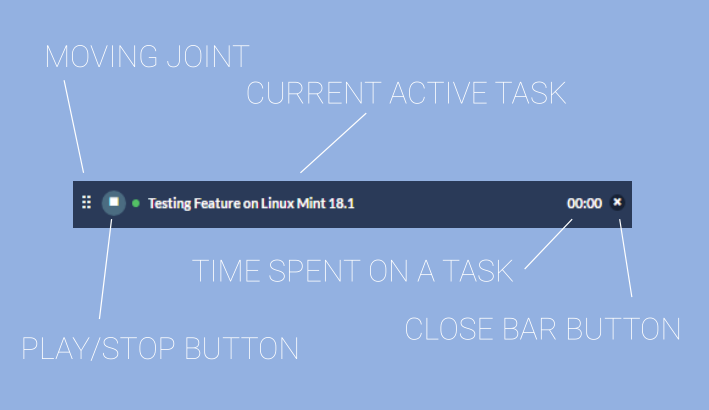 MOVING JOINT

CURRENT ACTIVE TASK

Testing Feature on Linux Mint 18.1

00:00

TIME SPENT ON A TASK

CLOSE BAR BUTTON

PLAY/STOP BUTTON